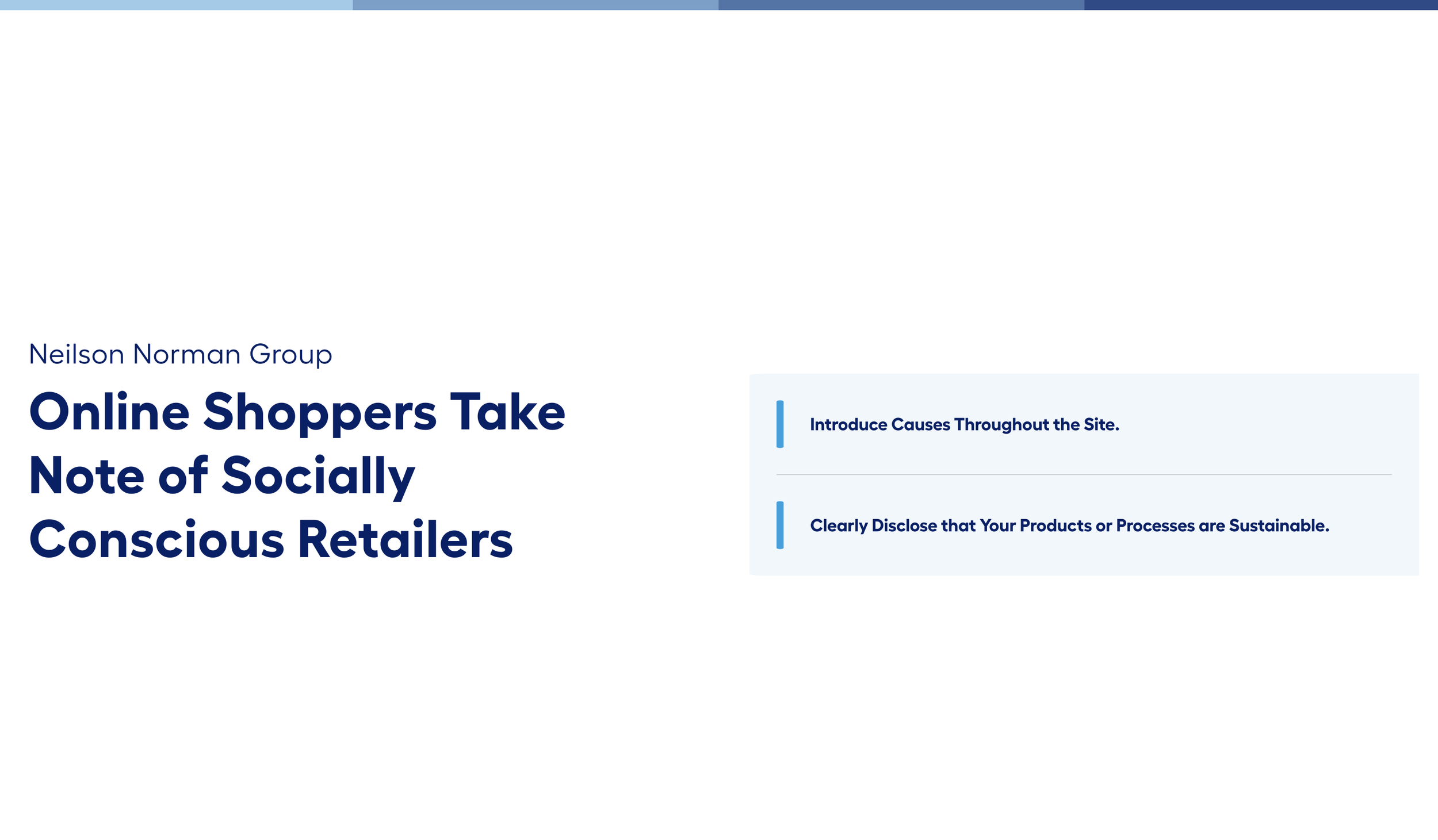 Neilson Norman Group

Online Shoppers Take Note of Socially Conscious Retailers

Introduce Causes Throughout the Site.

Clearly Disclose that Your Products or Processes are Sustainable.